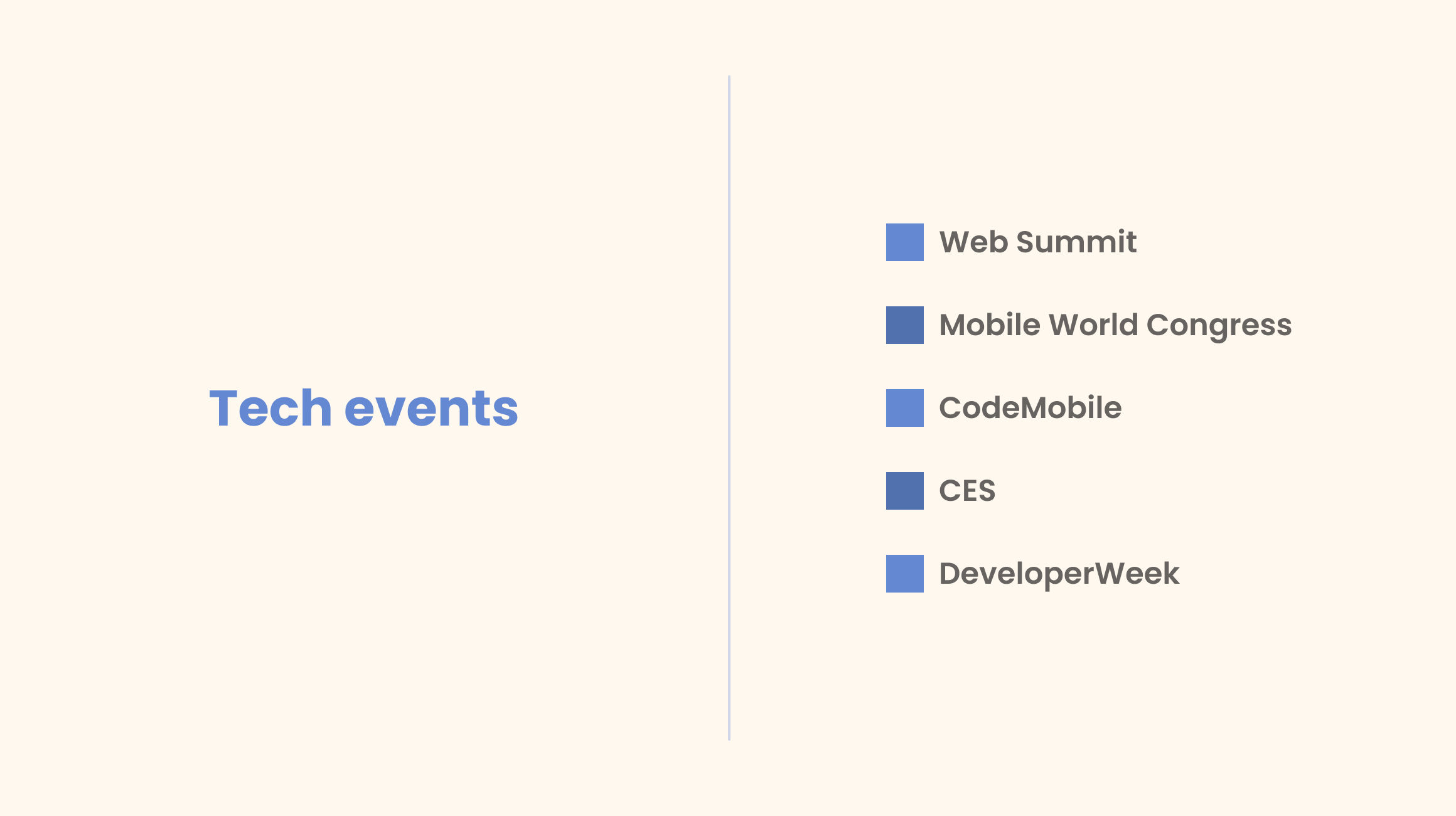 Tech events

Web Summit

Mobile World Congress

CodeMobile

CES

DeveloperWeek